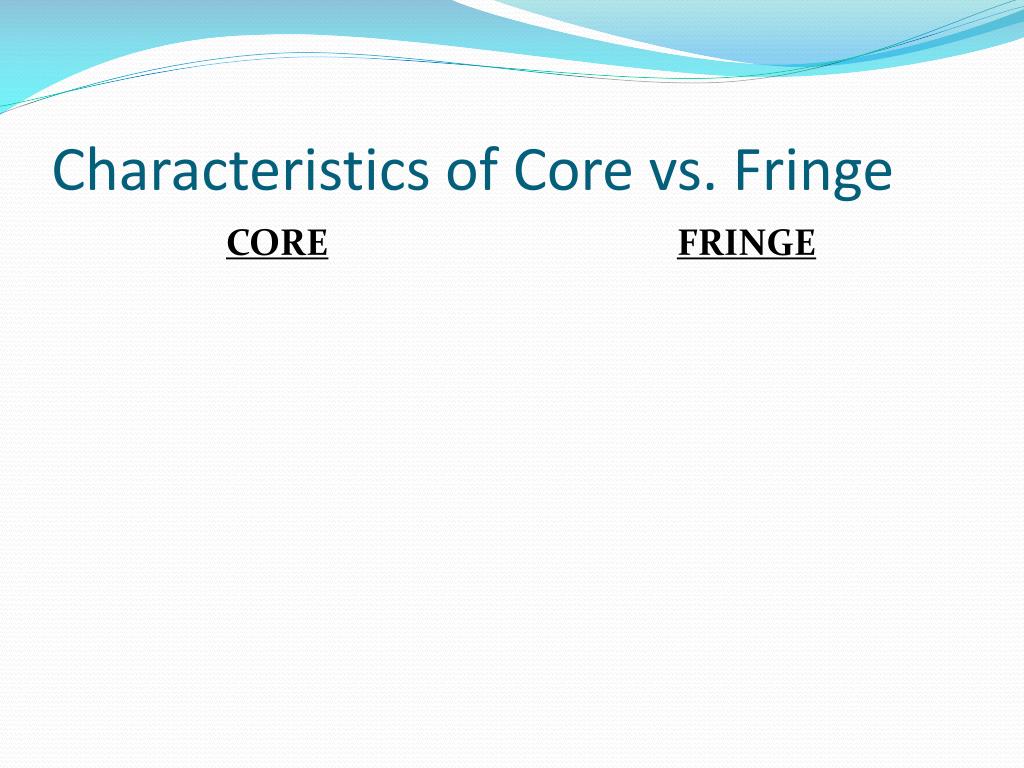 Characteristics of Core vs. Fringe

CORE

FRINGE